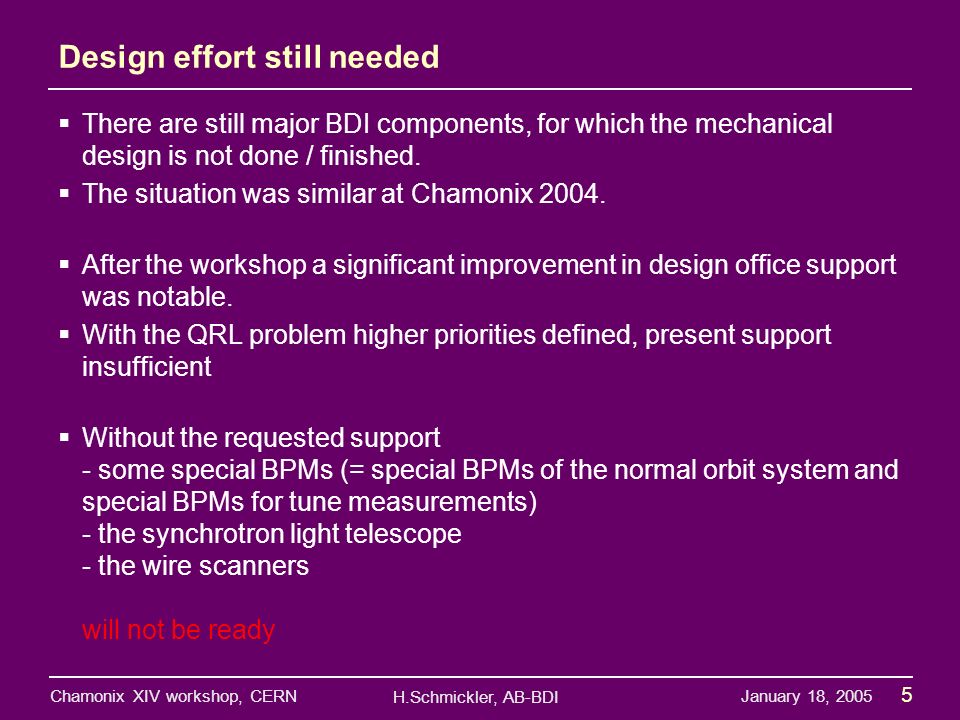 Design effort still needed

▪ There are still major BDI components, for which the mechanical design is not done / finished.

▪ The situation was similar at Chamonix 2004.

▪ After the workshop a significant improvement in design office support was notable.

▪ With the QRL problem higher priorities defined, present support insufficient

▪ Without the requested support
- some special BPMs (= special BPMs of the normal orbit system and special BPMs for tune measurements)
- the synchrotron light telescope
- the wire scanners

will not be ready

Chamonix XIV workshop, CERN H.Schmickler, AB-BDI January 18, 2005 5